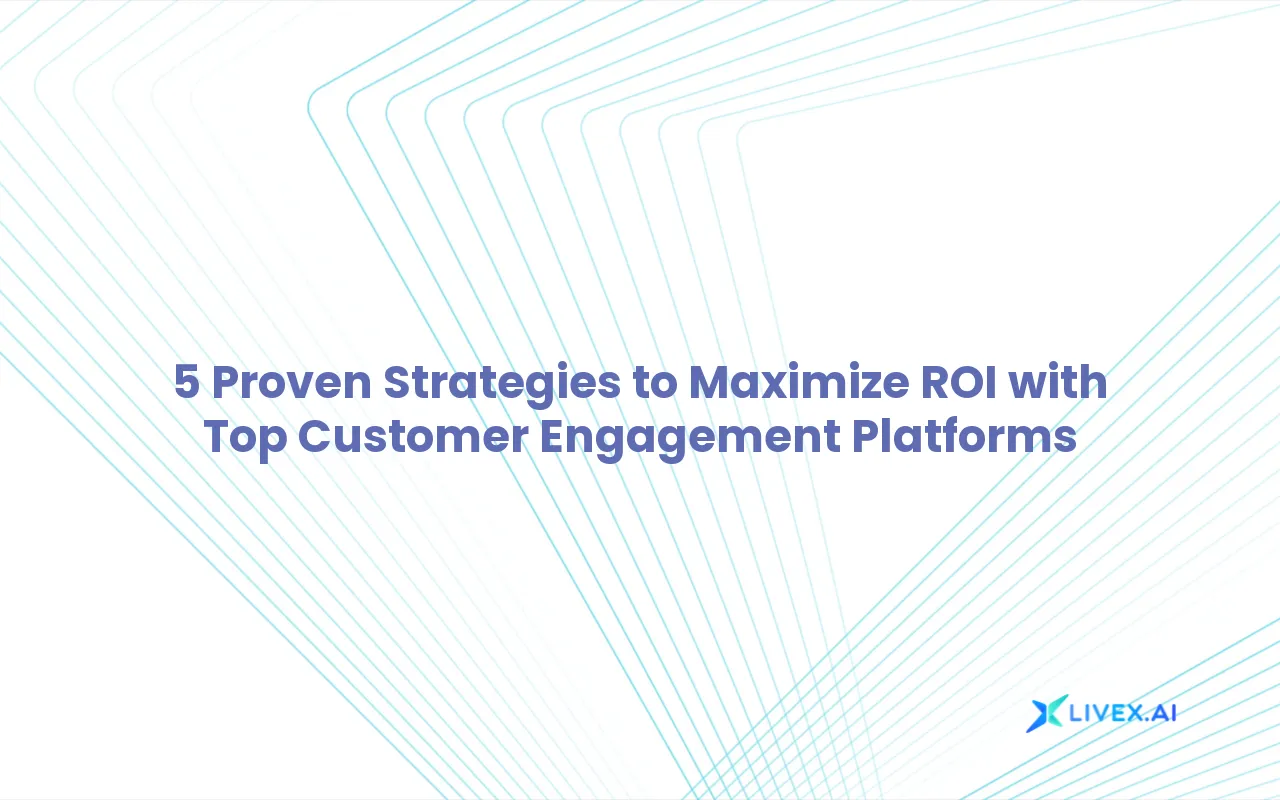 5 Proven Strategies to Maximize ROI with Top Customer Engagement Platforms

LIVEX.AI